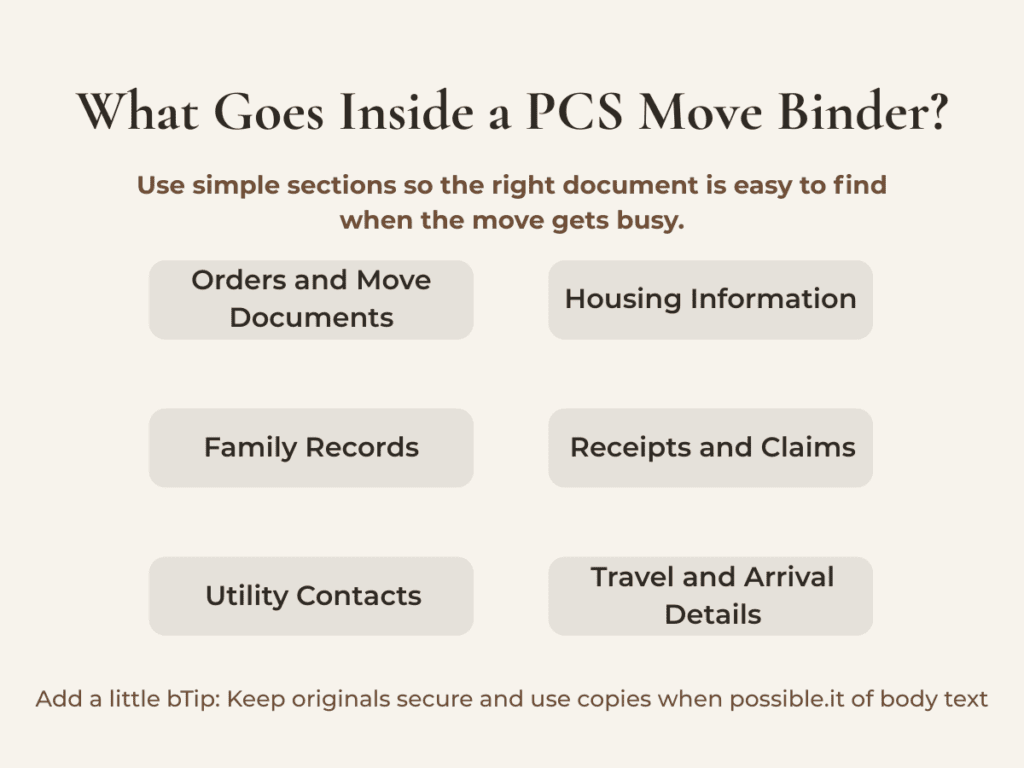 What Goes Inside a PCS Move Binder?

Use simple sections so the right document is easy to find when the move gets busy.

Orders and Move Documents

Housing Information

Family Records

Receipts and Claims

Utility Contacts

Travel and Arrival Details

Add a little bTip: Keep originals secure and use copies when possible.it of body text